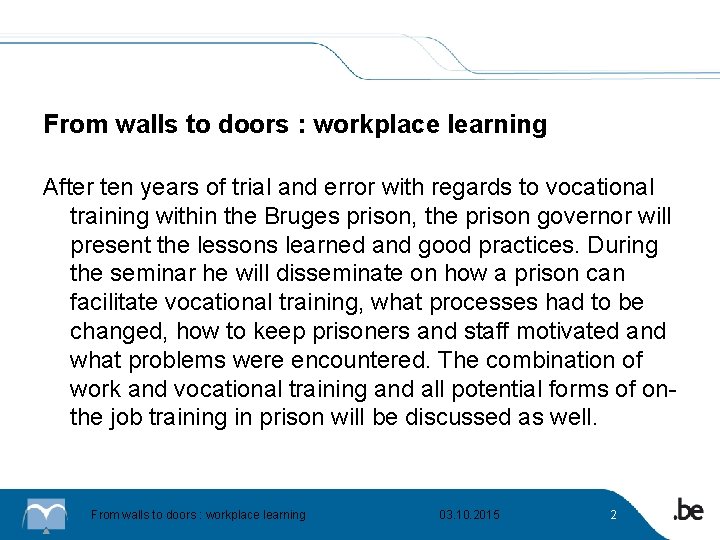 From walls to doors : workplace learning

After ten years of trial and error with regards to vocational training within the Bruges prison, the prison governor will present the lessons learned and good practices. During the seminar he will disseminate on how a prison can facilitate vocational training, what processes had to be changed, how to keep prisoners and staff motivated and what problems were encountered. The combination of work and vocational training and all potential forms of on-the job training in prison will be discussed as well.

From walls to doors : workplace learning 03.10.2015 2 .be